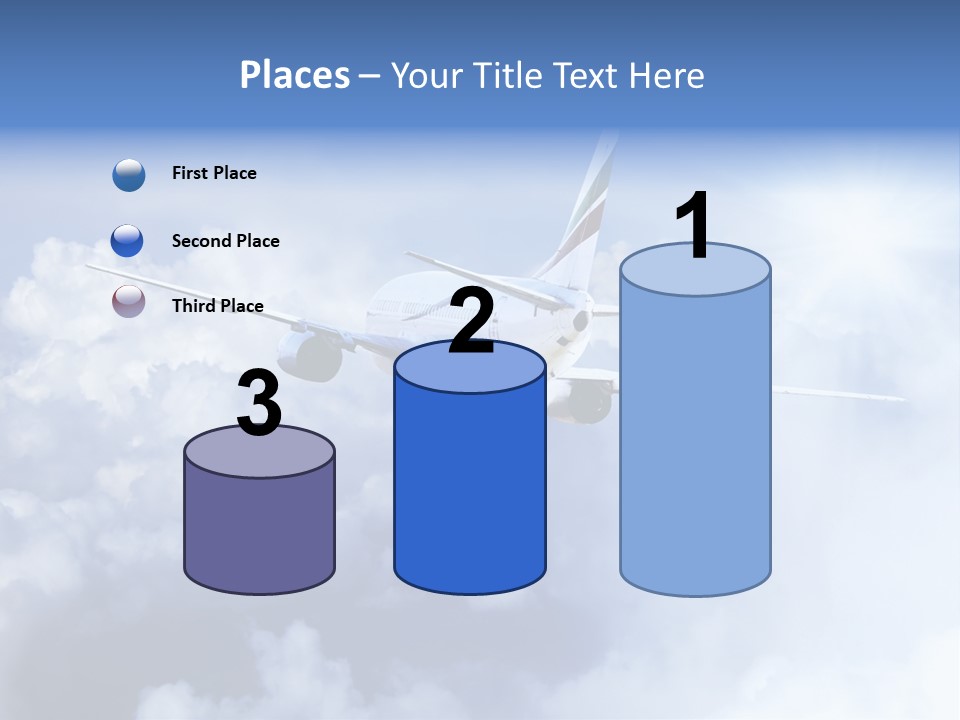 Places – Your Title Text Here

First Place

Second Place

Third Place

3

2

1